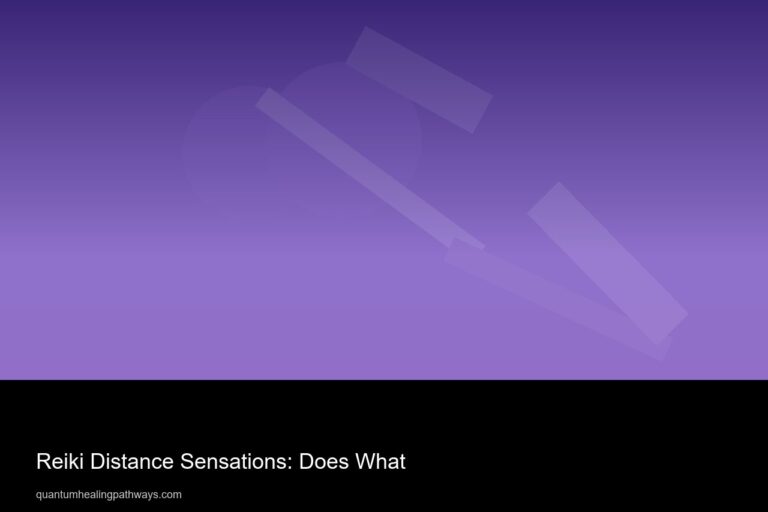 Reiki Distance Sensations: Does What

quantumhealingpathways.com